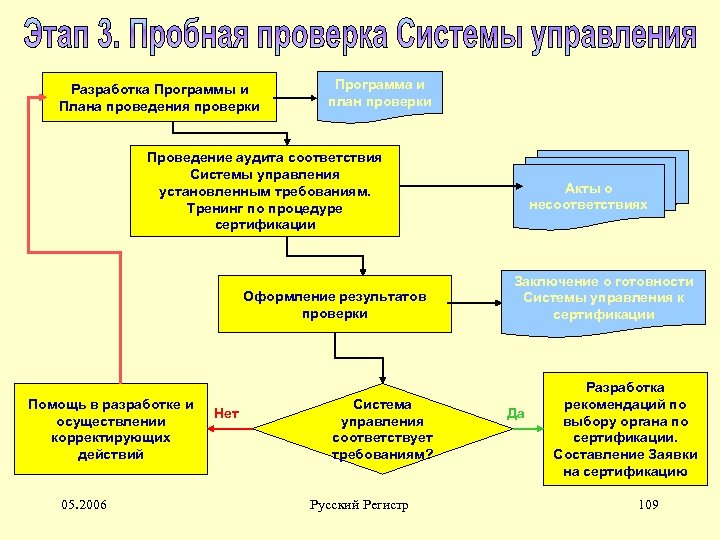 Этап 3. Пробная проверка Системы управления

Разработка Программы и Плана проведения проверки

Программа и план проверки

Проведение аудита соответствия Системы управления установленным требованиям. Тренинг по процедуре сертификации

Акты о несоответствиях

Оформление результатов проверки

Заключение о готовности Системы управления к сертификации

Помощь в разработке и осуществлении корректирующих действий

Нет

Система управления соответствует требованиям?

Да

Разработка рекомендаций по выбору органа по сертификации. Составление Заявки на сертификацию

05.2006

Русский Регистр

109